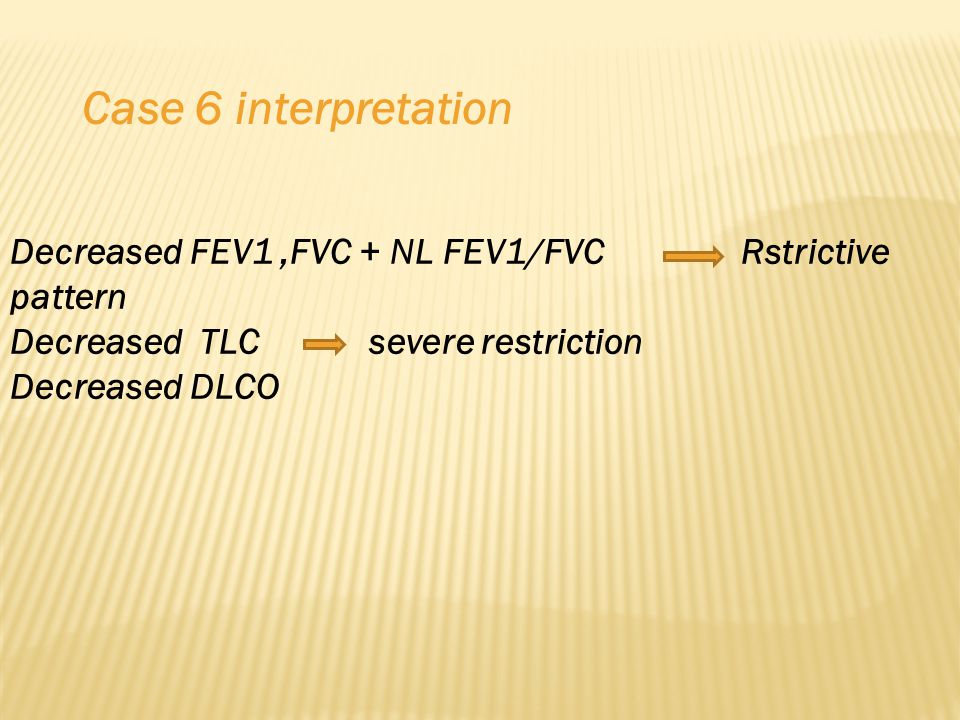 Case 6 interpretation

Decreased FEV1 ,FVC + NL FEV1/FVC → Rstrictive pattern
Decreased TLC → severe restriction
Decreased DLCO